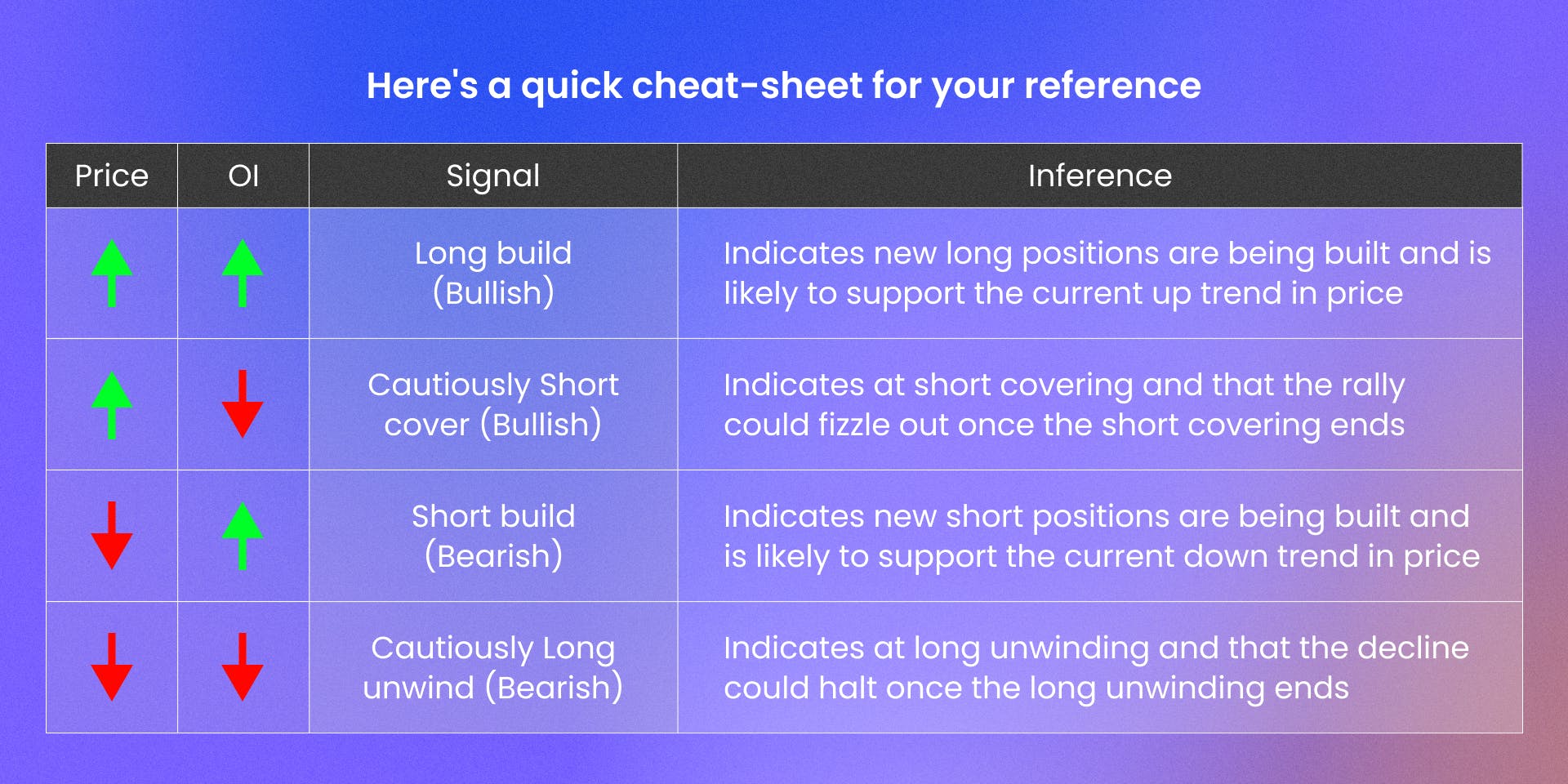 Here's a quick cheat-sheet for your reference

| Price | OI | Signal | Inference |
|---|---|---|---|
| ↑ | ↑ | Long build (Bullish) | Indicates new long positions are being built and is likely to support the current up trend in price |
| ↑ | ↓ | Cautiously Short cover (Bullish) | Indicates at short covering and that the rally could fizzle out once the short covering ends |
| ↓ | ↑ | Short build (Bearish) | Indicates new short positions are being built and is likely to support the current down trend in price |
| ↓ | ↓ | Cautiously Long unwind (Bearish) | Indicates at long unwinding and that the decline could halt once the long unwinding ends |